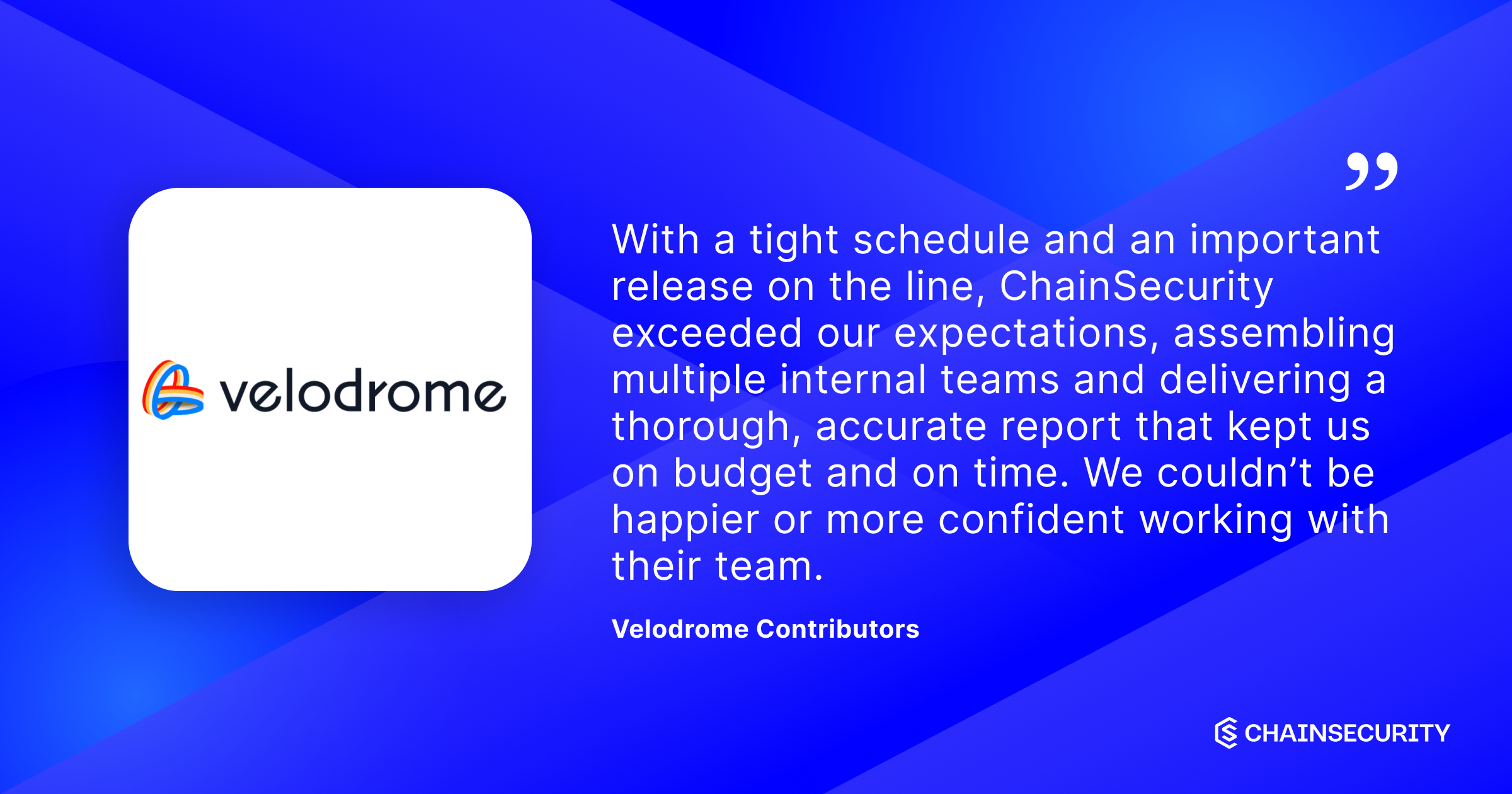 velodrome

”

With a tight schedule and an important release on the line, ChainSecurity exceeded our expectations, assembling multiple internal teams and delivering a thorough, accurate report that kept us on budget and on time. We couldn’t be happier or more confident working with their team.

Velodrome Contributors

CHAINSECURITY